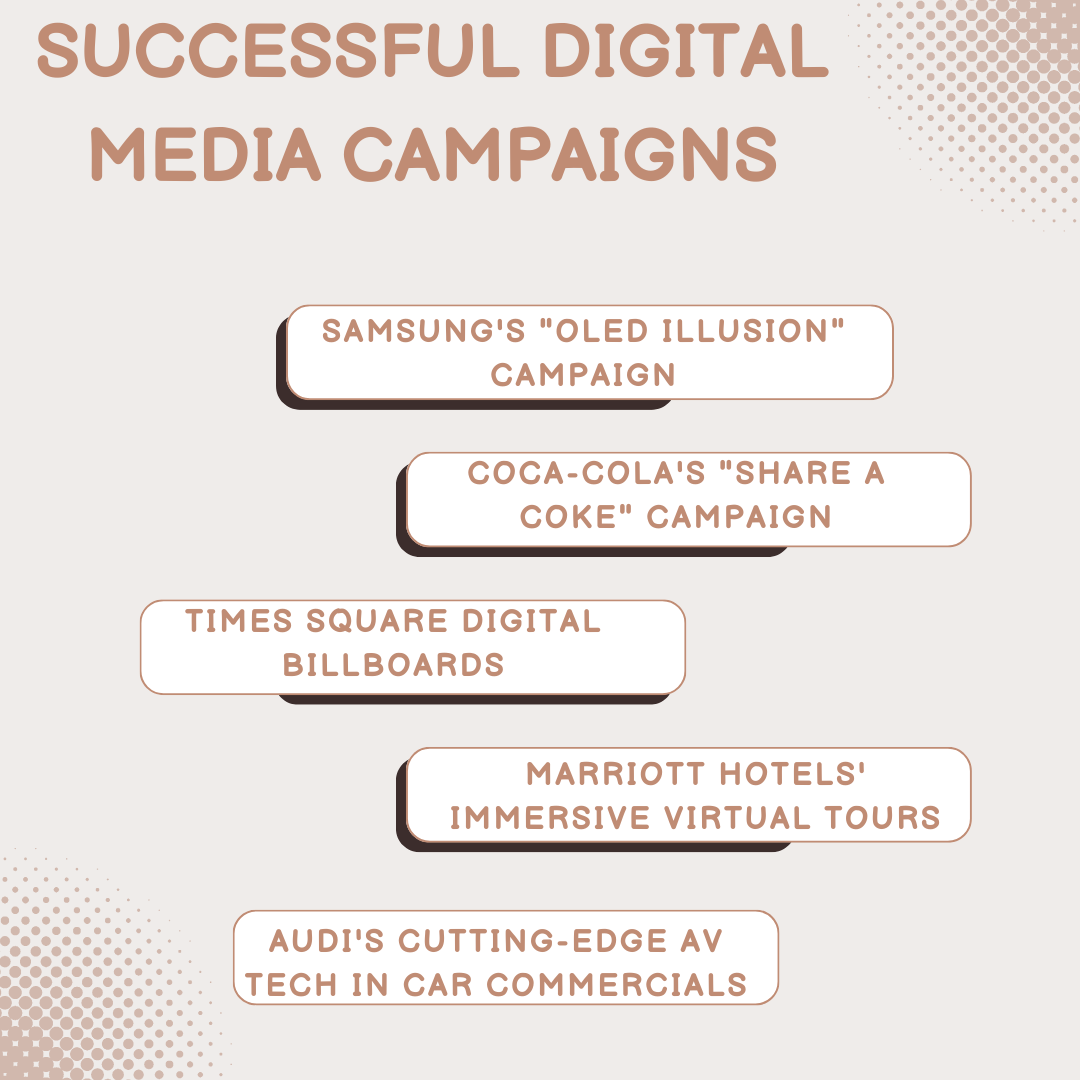 SUCCESSFUL DIGITAL MEDIA CAMPAIGNS

SAMSUNG'S "OLED ILLUSION" CAMPAIGN

COCA-COLA'S "SHARE A COKE" CAMPAIGN

TIMES SQUARE DIGITAL BILLBOARDS

MARRIOTT HOTELS' IMMERSIVE VIRTUAL TOURS

AUDI'S CUTTING-EDGE AV TECH IN CAR COMMERCIALS